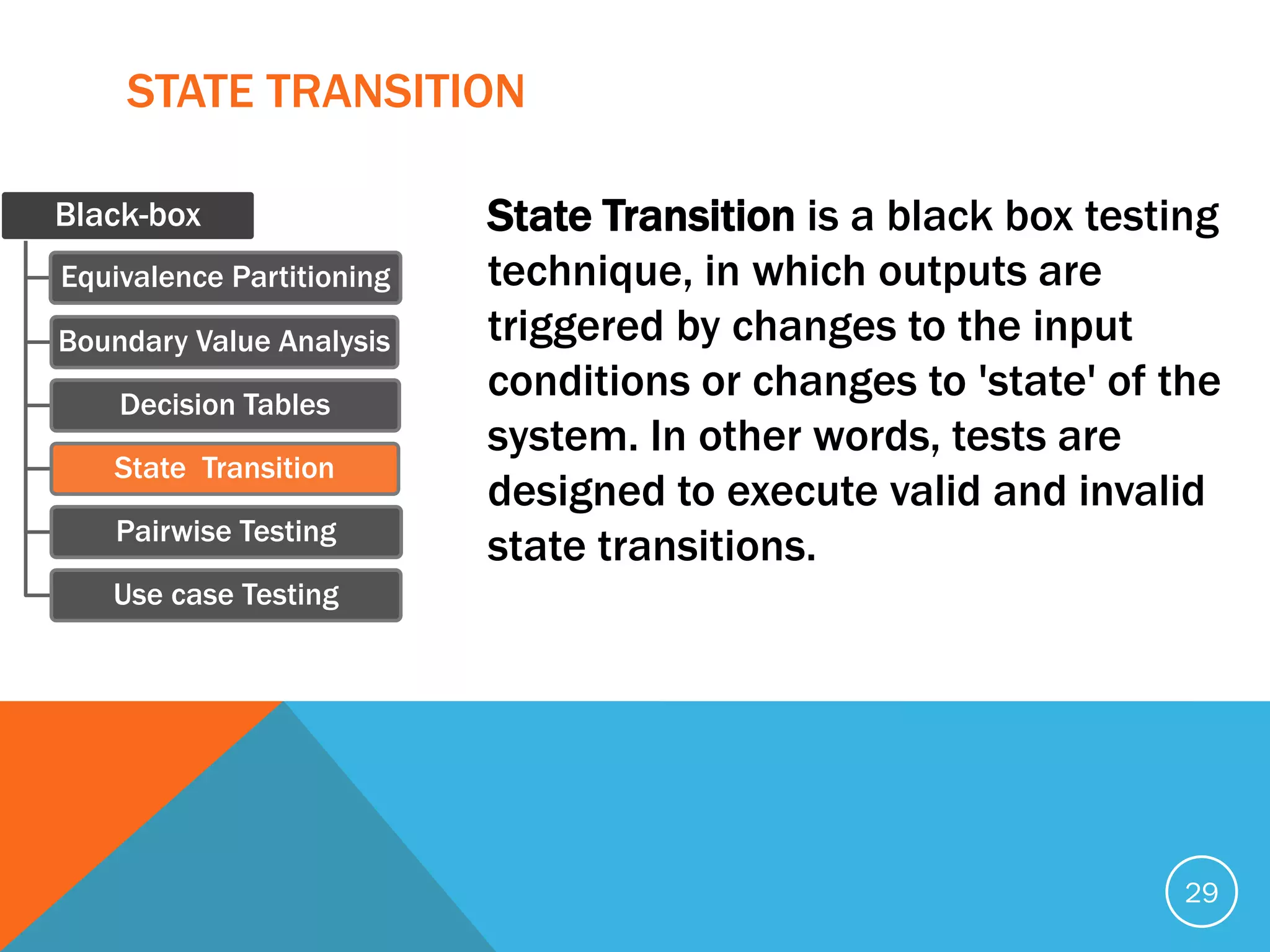 STATE TRANSITION

Black-box

Equivalence Partitioning

Boundary Value Analysis

Decision Tables

State Transition

Pairwise Testing

Use case Testing

State Transition is a black box testing technique, in which outputs are triggered by changes to the input conditions or changes to 'state' of the system. In other words, tests are designed to execute valid and invalid state transitions.

29